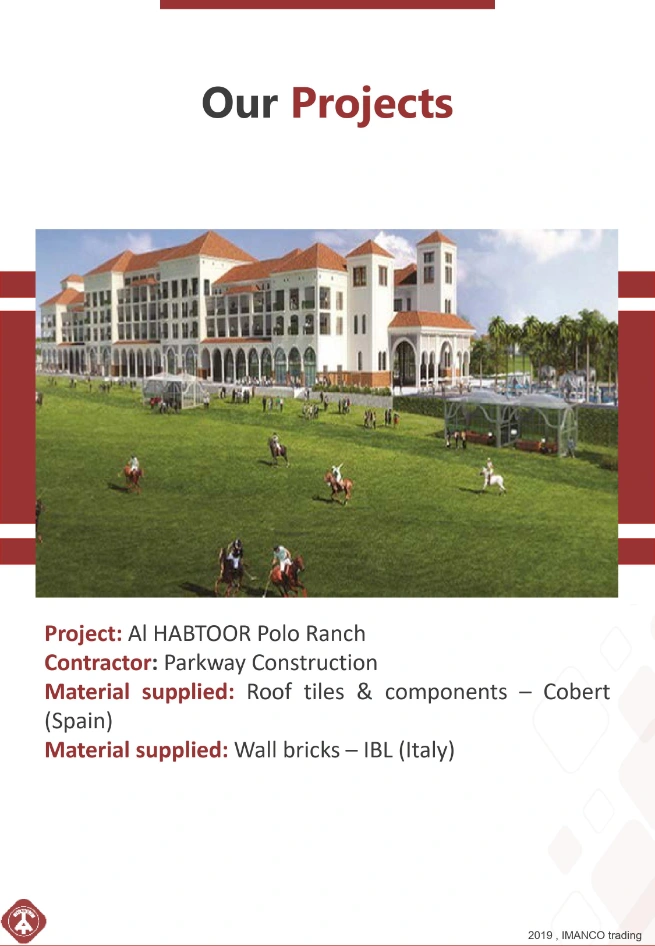 Our Projects

Project: Al HABTOOR Polo Ranch
Contractor: Parkway Construction
Material supplied: Roof tiles & components – Cobert (Spain)
Material supplied: Wall bricks – IBL (Italy)

2019 , IMANCO trading